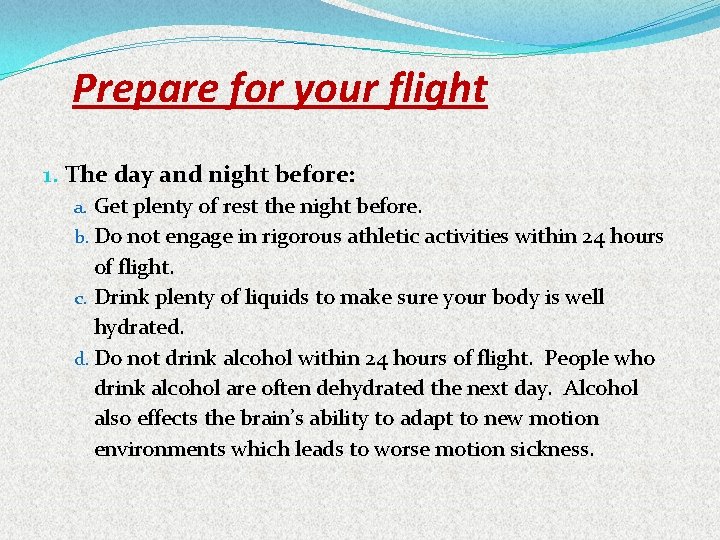 Prepare for your flight

1. The day and night before:

a. Get plenty of rest the night before.

b. Do not engage in rigorous athletic activities within 24 hours of flight.

c. Drink plenty of liquids to make sure your body is well hydrated.

d. Do not drink alcohol within 24 hours of flight. People who drink alcohol are often dehydrated the next day. Alcohol also effects the brain's ability to adapt to new motion environments which leads to worse motion sickness.